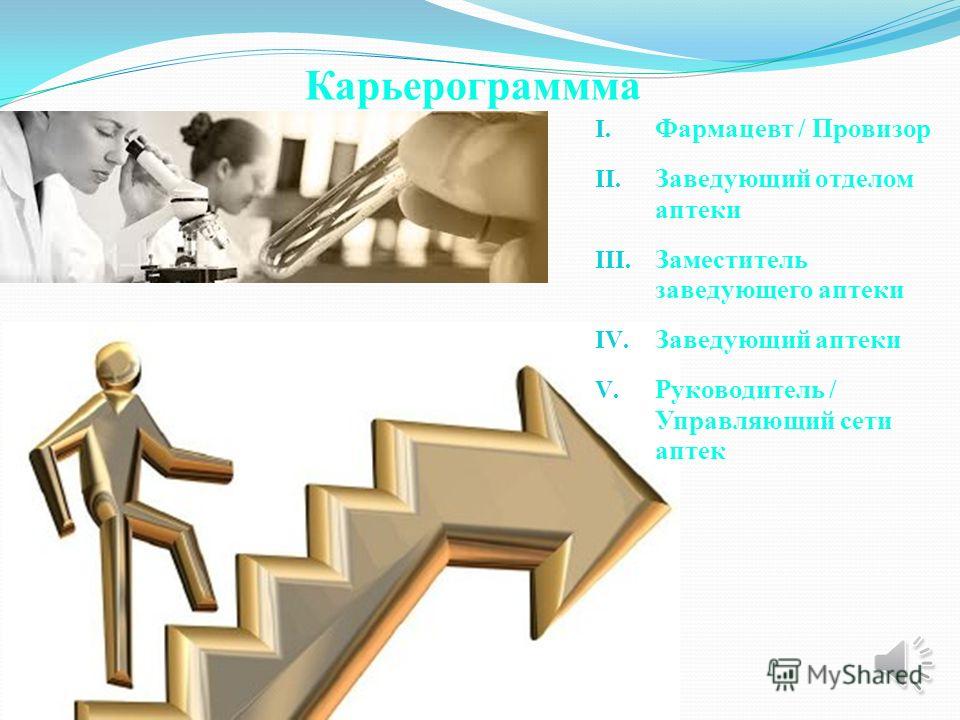 Карьерограммма

I. Фармацевт / Провизор

II. Заведующий отделом аптеки

III. Заместитель заведующего аптеки

IV. Заведующий аптеки

V. Руководитель / Управляющий сети аптек

MyShared